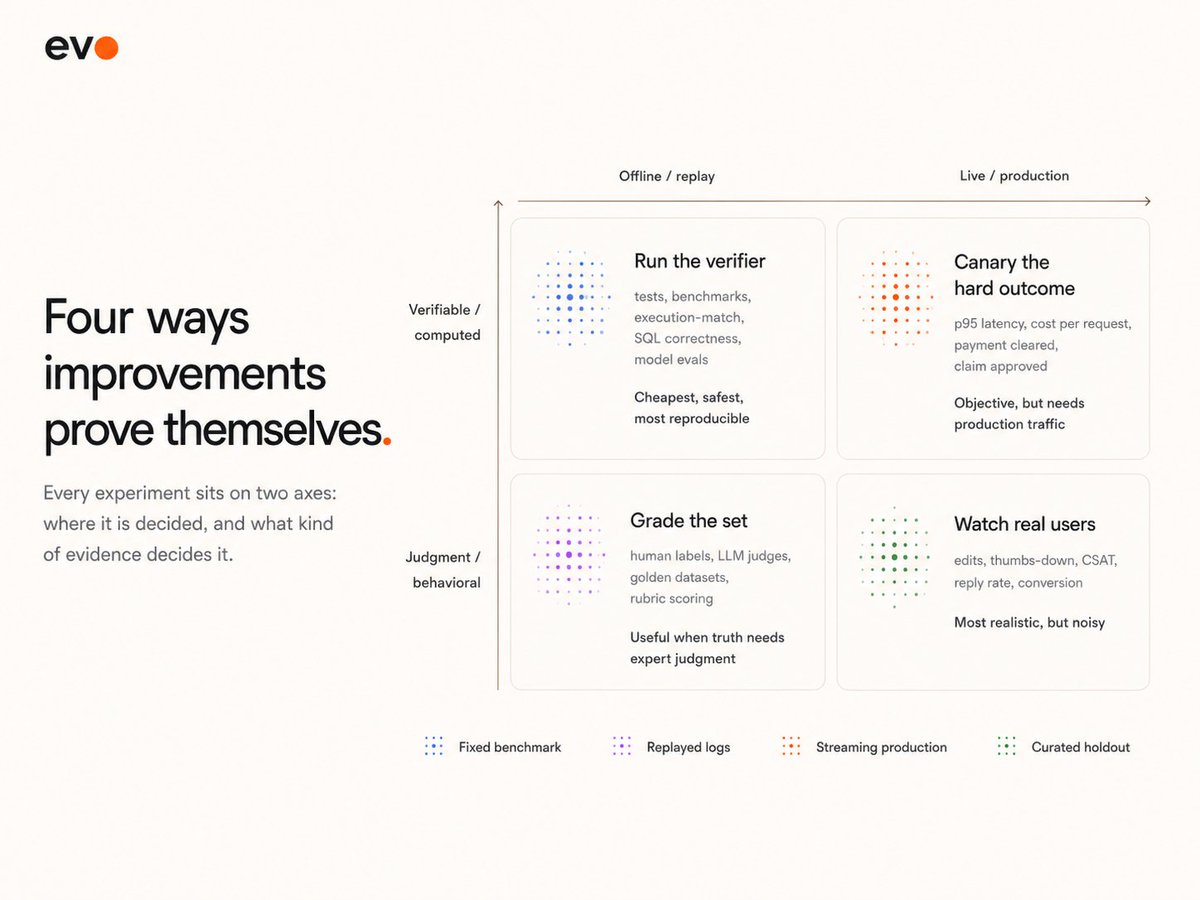 evo

Four ways improvements prove themselves.

Every experiment sits on two axes: where it is decided, and what kind of evidence decides it.

Offline / replay

Live / production

Verifiable / computed

Judgment / behavioral

Run the verifier

tests, benchmarks, execution-match, SQL correctness, model evals

Cheapest, safest, most reproducible

Canary the hard outcome

p95 latency, cost per request, payment cleared, claim approved

Objective, but needs production traffic

Grade the set

human labels, LLM judges, golden datasets, rubric scoring

Useful when truth needs expert judgment

Watch real users

edits, thumbs-down, CSAT, reply rate, conversion

Most realistic, but noisy

Fixed benchmark

Replayed logs

Streaming production

Curated holdout